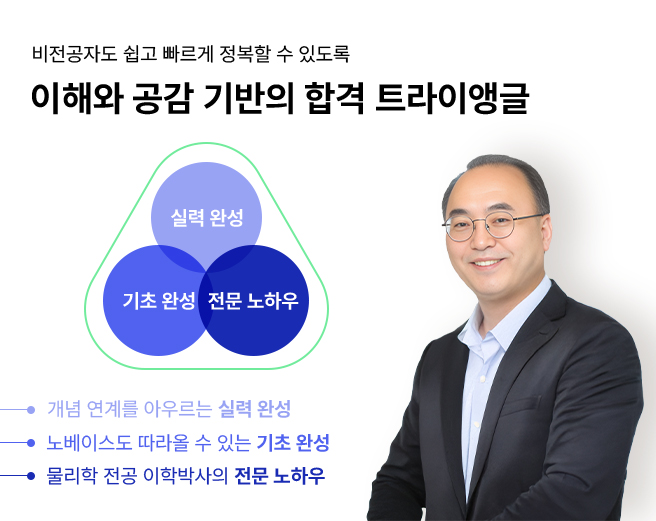 비전공자도 쉽고 빠르게 정복할 수 있도록

이해와 공감 기반의 합격 트라이앵글

실력 완성

기초 완성

전문 노하우

개념 연계를 아우르는 실력 완성

노베이스도 따라올 수 있는 기초 완성

물리학 전공 이학박사의 전문 노하우